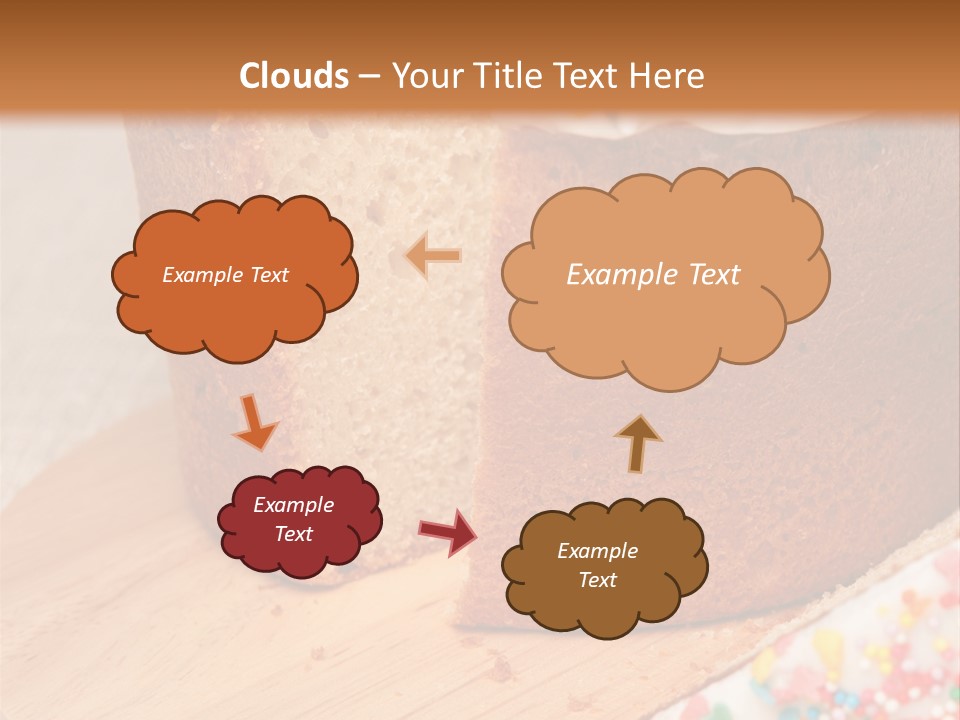 Clouds – Your Title Text Here

Example Text

Example Text

Example Text

Example Text